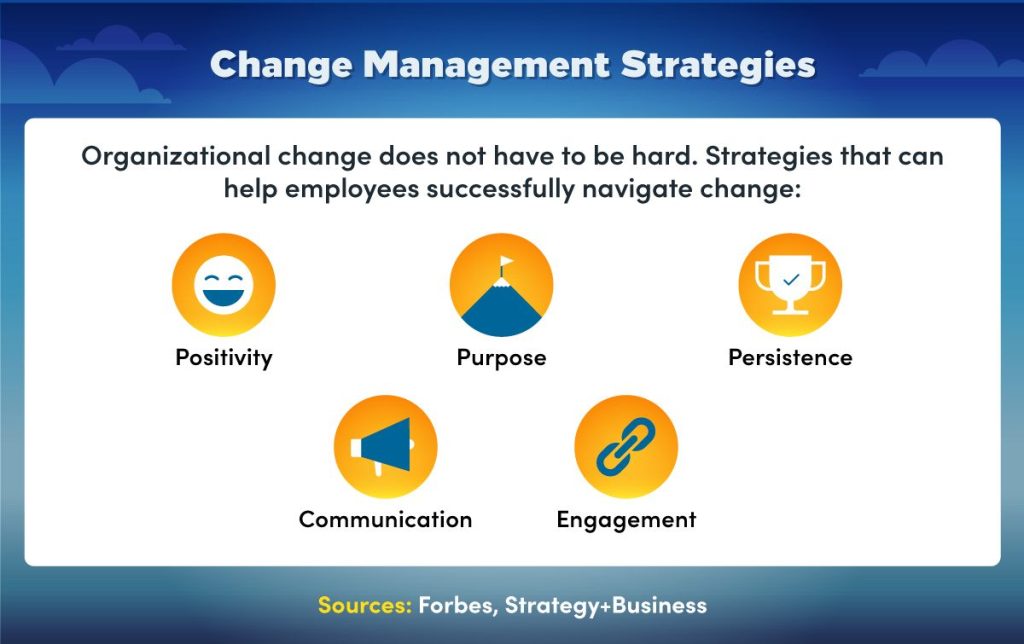 Change Management Strategies

Organizational change does not have to be hard. Strategies that can help employees successfully navigate change:

Positivity

Purpose

Persistence

Communication

Engagement

Sources: Forbes, Strategy+Business